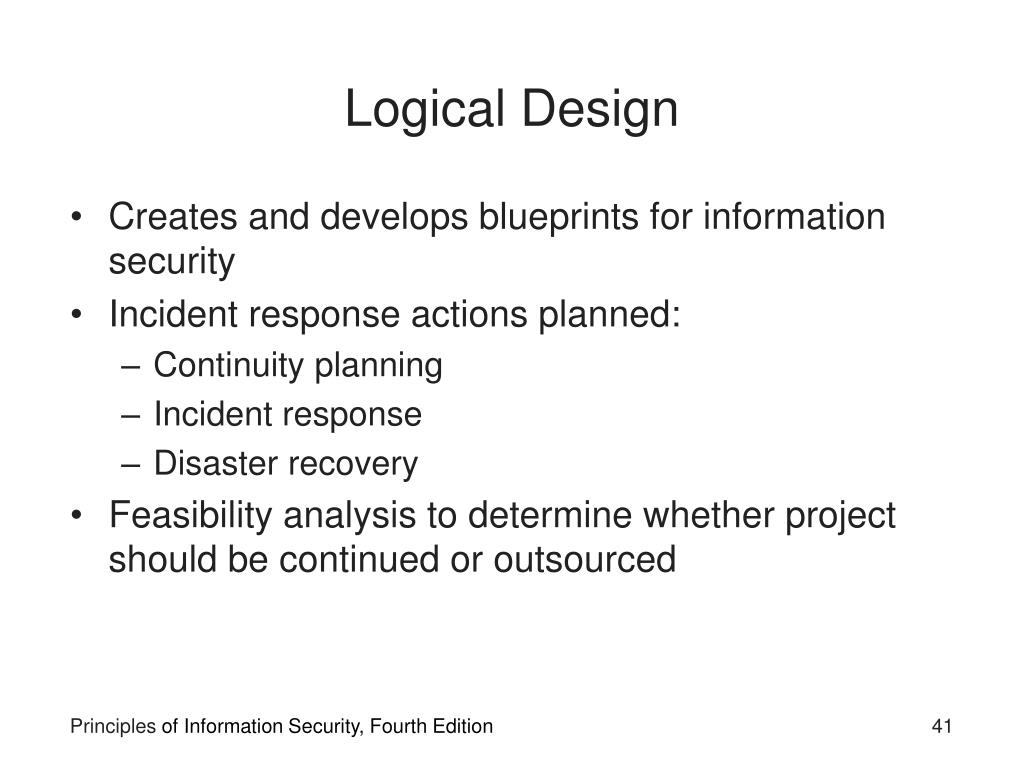 Logical Design

• Creates and develops blueprints for information security
• Incident response actions planned:
– Continuity planning
– Incident response
– Disaster recovery
• Feasibility analysis to determine whether project should be continued or outsourced

Principles of Information Security, Fourth Edition

41